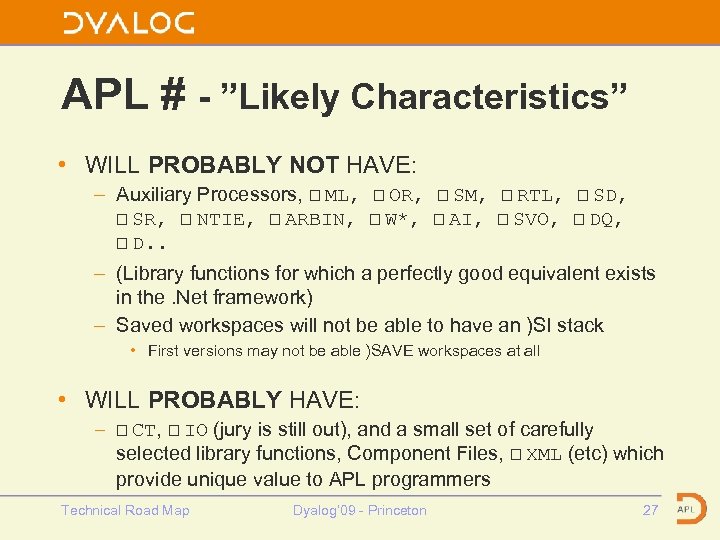 DYALOG

APL # - ”Likely Characteristics”

• WILL PROBABLY NOT HAVE:

– Auxiliary Processors, ⎕ML, ⎕OR, ⎕SM, ⎕RTL, ⎕SD, ⎕SR, ⎕NTIE, ⎕ARBIN, ⎕W*, ⎕AI, ⎕SVO, ⎕DQ, ⎕D..

– (Library functions for which a perfectly good equivalent exists in the .Net framework)

– Saved workspaces will not be able to have an )SI stack

• First versions may not be able )SAVE workspaces at all

• WILL PROBABLY HAVE:

– ⎕CT, ⎕IO (jury is still out), and a small set of carefully selected library functions, Component Files, ⎕XML (etc) which provide unique value to APL programmers

Technical Road Map

Dyalog'09 - Princeton

27

APL